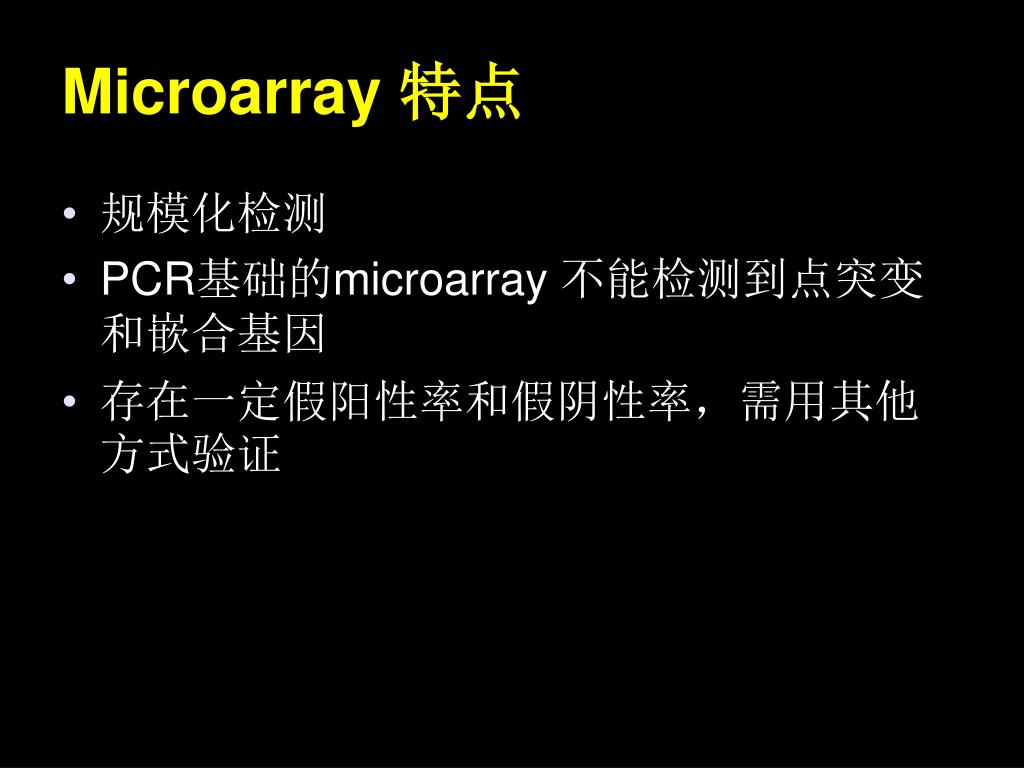 Microarray 特点

• 规模化检测
• PCR基础的microarray 不能检测到点突变和嵌合基因
• 存在一定假阳性率和假阴性率，需用其他方式验证